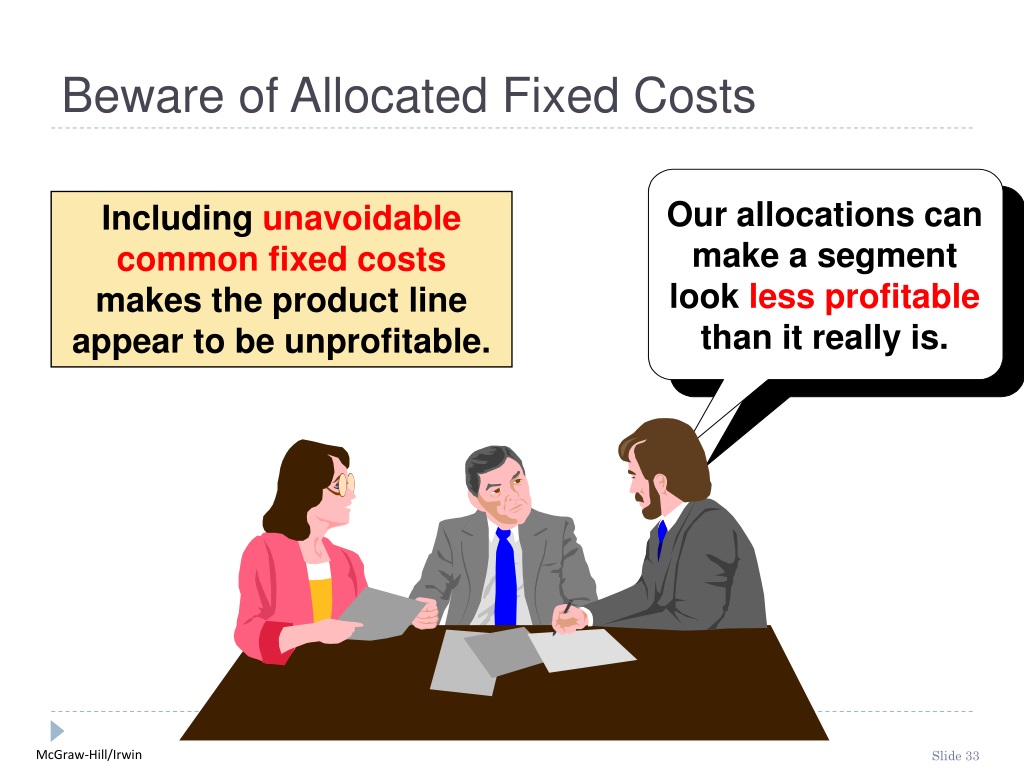 Beware of Allocated Fixed Costs

Including unavoidable common fixed costs makes the product line appear to be unprofitable.

Our allocations can make a segment look less profitable than it really is.

McGraw-Hill/Irwin

Slide 33